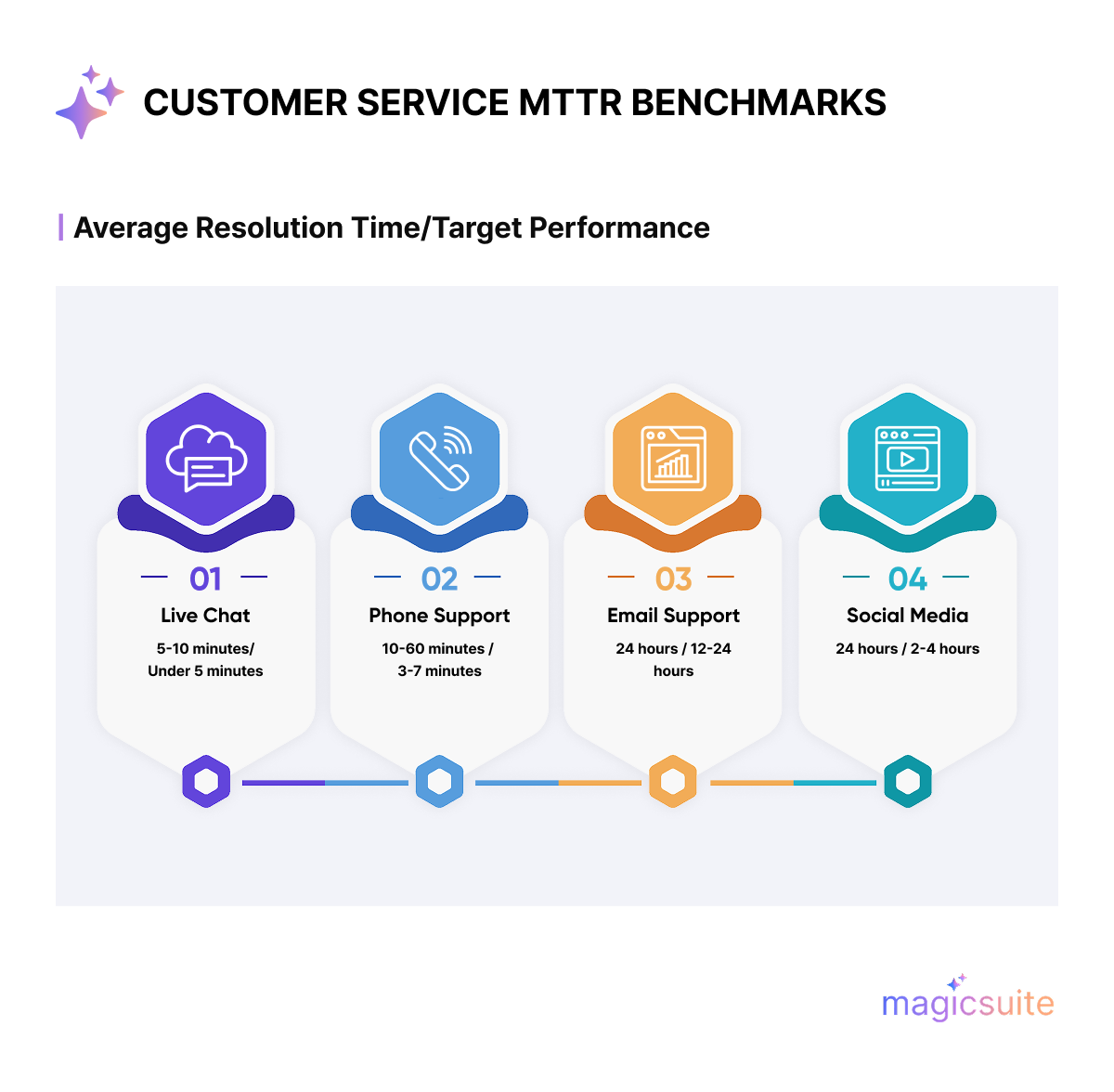 CUSTOMER SERVICE MTTR BENCHMARKS

Average Resolution Time/Target Performance

01
Live Chat
5-10 minutes/ Under 5 minutes

02
Phone Support
10-60 minutes / 3-7 minutes

03
Email Support
24 hours / 12-24 hours

04
Social Media
24 hours / 2-4 hours

magicsuite